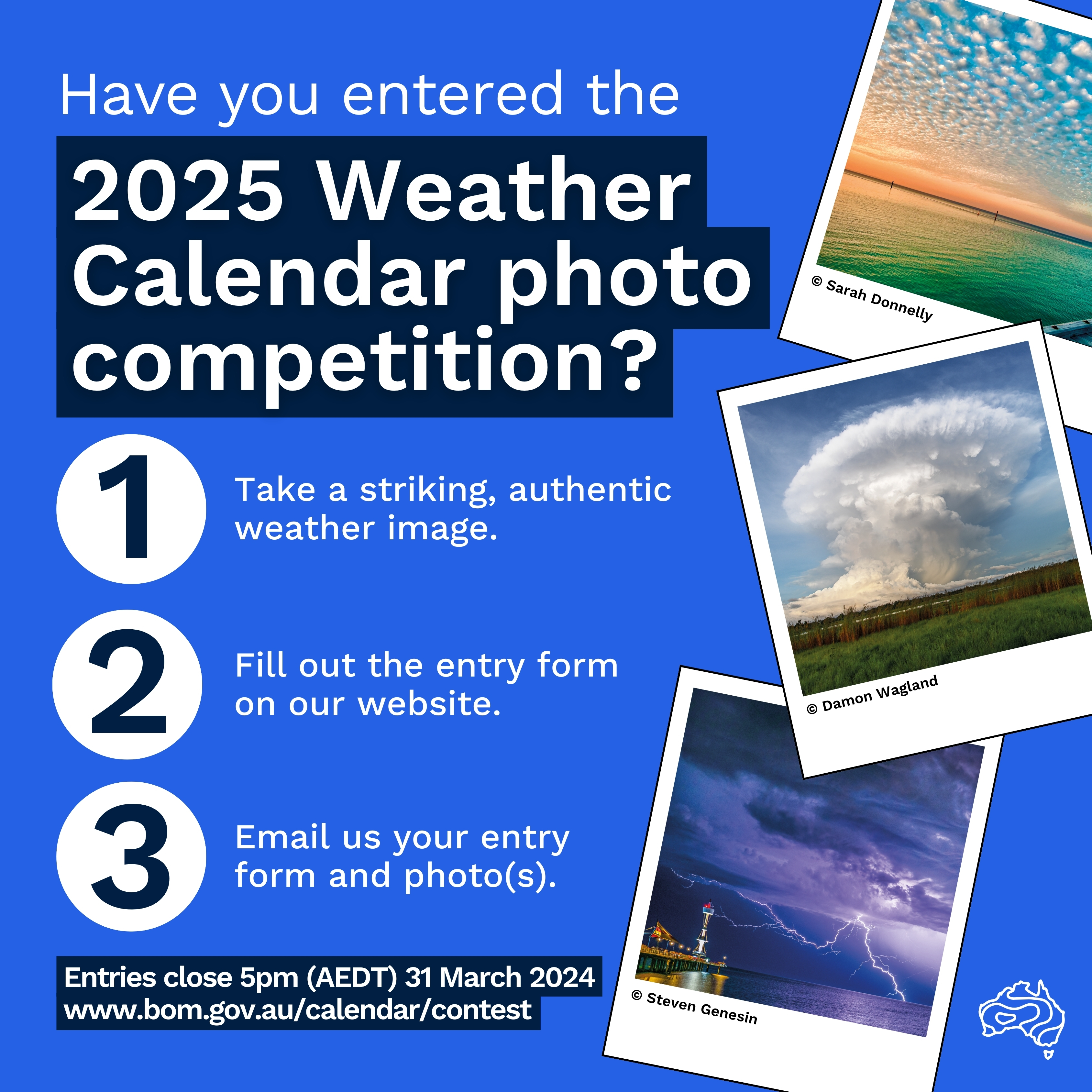 Have you entered the

2025 Weather Calendar photo competition?

1 Take a striking, authentic weather image.

2 Fill out the entry form on our website.

3 Email us your entry form and photo(s).

Entries close 5pm (AEDT) 31 March 2024
www.bom.gov.au/calendar/contest

© Sarah Donnelly

© Damon Wagland

© Steven Genesin